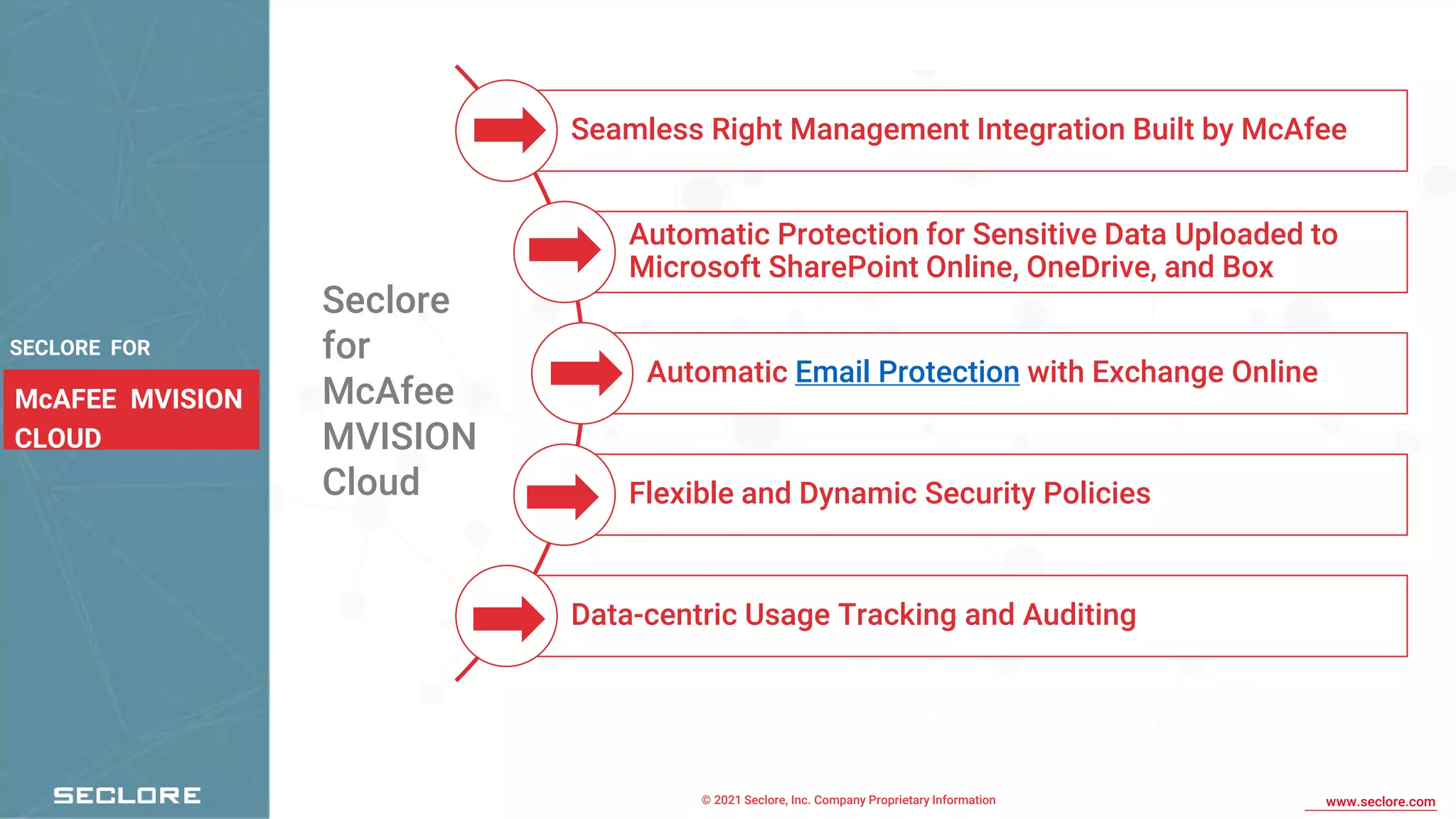 SECLORE FOR

McAFEE MVISION CLOUD

SECLORE

Seclore for McAfee MVISION Cloud

Seamless Right Management Integration Built by McAfee

Automatic Protection for Sensitive Data Uploaded to Microsoft SharePoint Online, OneDrive, and Box

Automatic Email Protection with Exchange Online

Flexible and Dynamic Security Policies

Data-centric Usage Tracking and Auditing

© 2021 Seclore, Inc. Company Proprietary Information

www.seclore.com